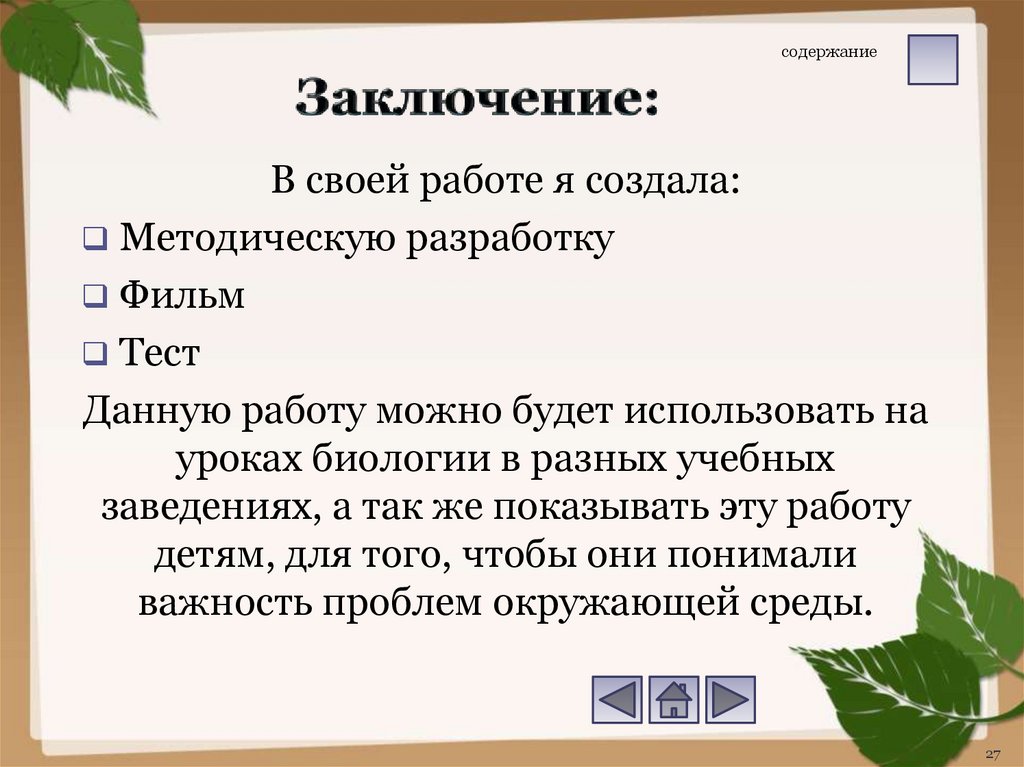 содержание

Заключение:

В своей работе я создала:

❑ Методическую разработку

❑ Фильм

❑ Тест

Данную работу можно будет использовать на уроках биологии в разных учебных заведениях, а так же показывать эту работу детям, для того, чтобы они понимали важность проблем окружающей среды.

27